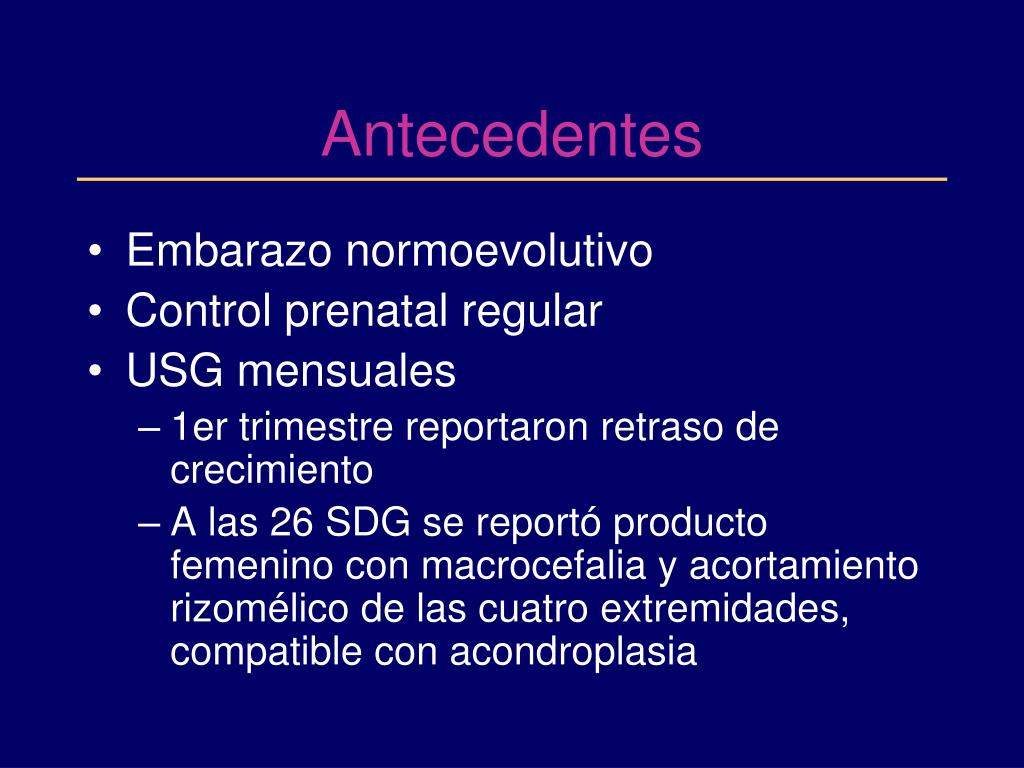 Antecedentes

• Embarazo normoevolutivo
• Control prenatal regular
• USG mensuales
– 1er trimestre reportaron retraso de crecimiento
– A las 26 SDG se reportó producto femenino con macrocefalia y acortamiento rizomélico de las cuatro extremidades, compatible con acondroplasia